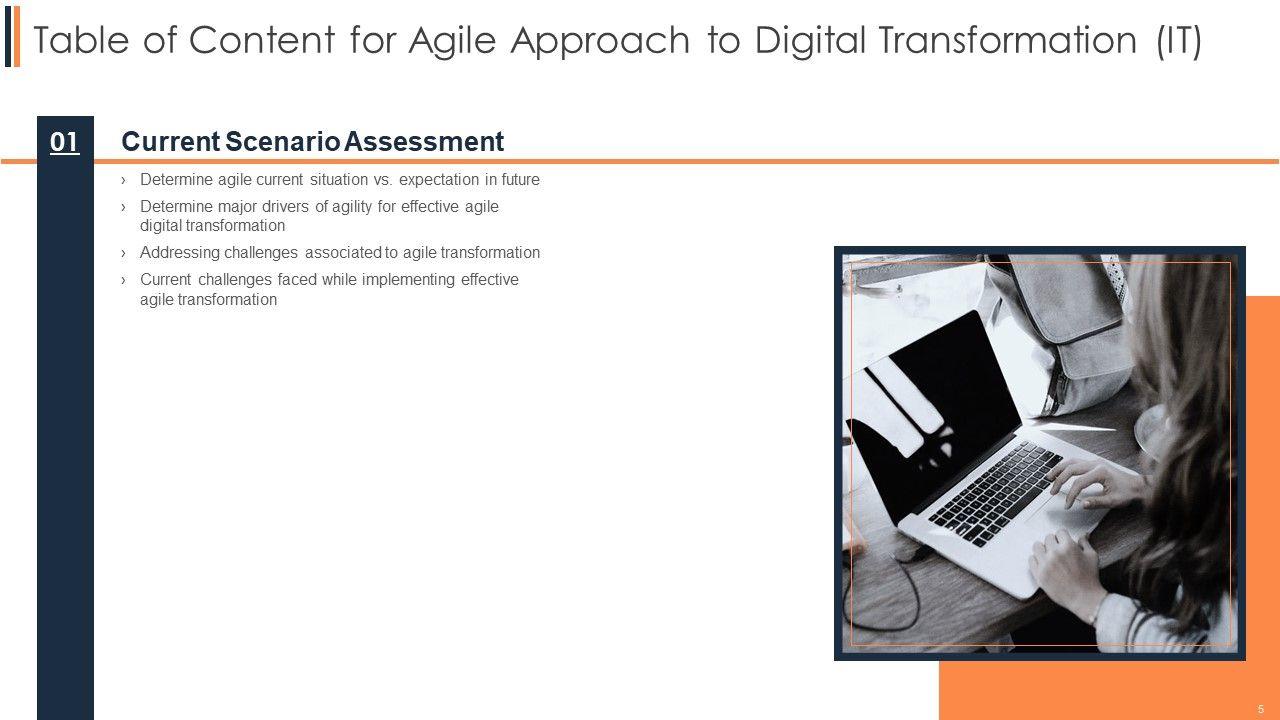 Table of Content for Agile Approach to Digital Transformation (IT)

01

Current Scenario Assessment

› Determine agile current situation vs. expectation in future
› Determine major drivers of agility for effective agile digital transformation
› Addressing challenges associated to agile transformation
› Current challenges faced while implementing effective agile transformation

5